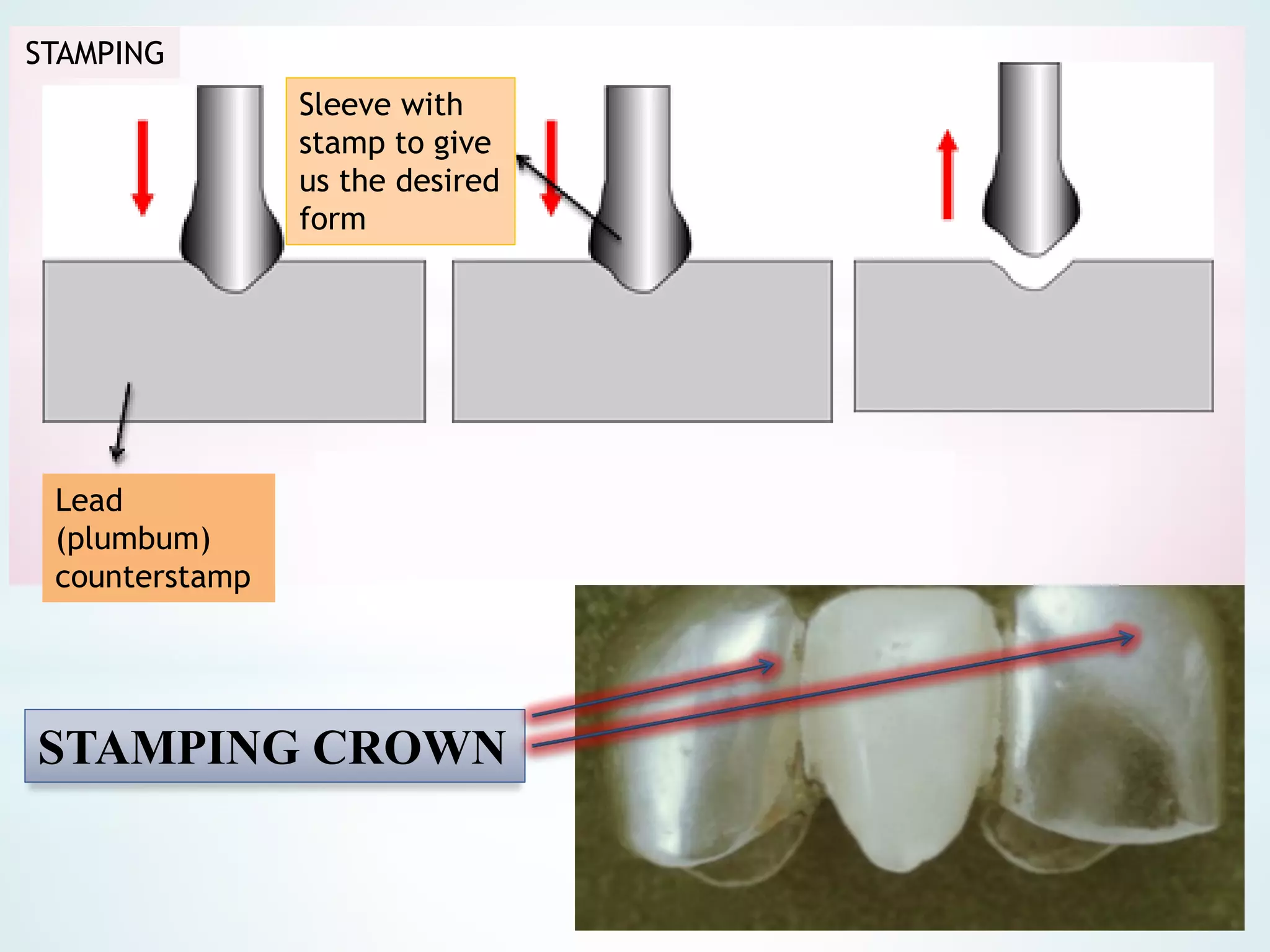 STAMPING

Sleeve with stamp to give us the desired form

Lead (plumbum) counterstamp

STAMPING CROWN